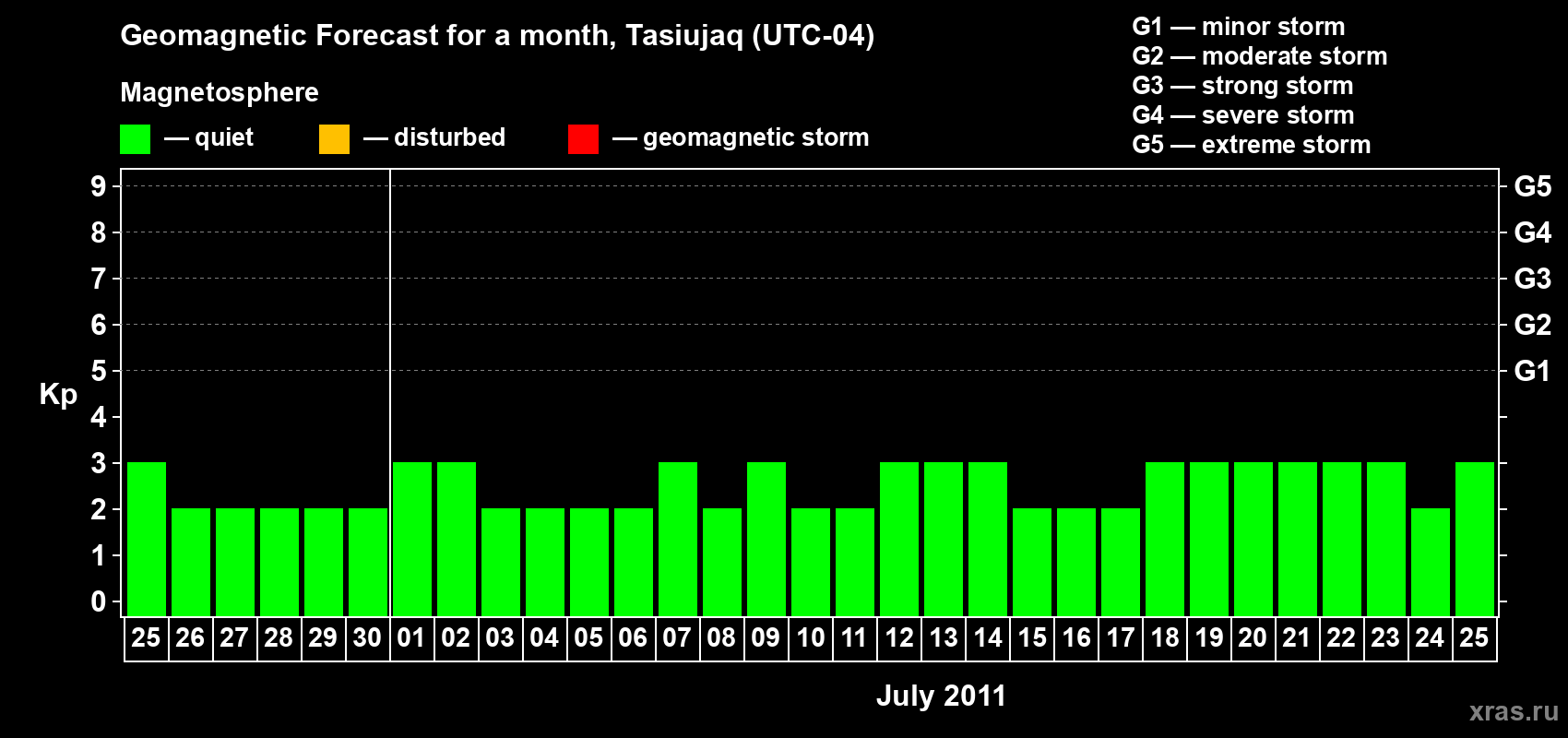 Geomagnetic Forecast for a month, Tasiujaq (UTC-04)

Magnetosphere

— quiet — disturbed — geomagnetic storm

G1 — minor storm
G2 — moderate storm
G3 — strong storm
G4 — severe storm
G5 — extreme storm

Kp

9 8 7 6 5 4 3 2 1 0

G5 G4 G3 G2 G1

25 26 27 28 29 30 01 02 03 04 05 06 07 08 09 10 11 12 13 14 15 16 17 18 19 20 21 22 23 24 25

July 2011

xras.ru